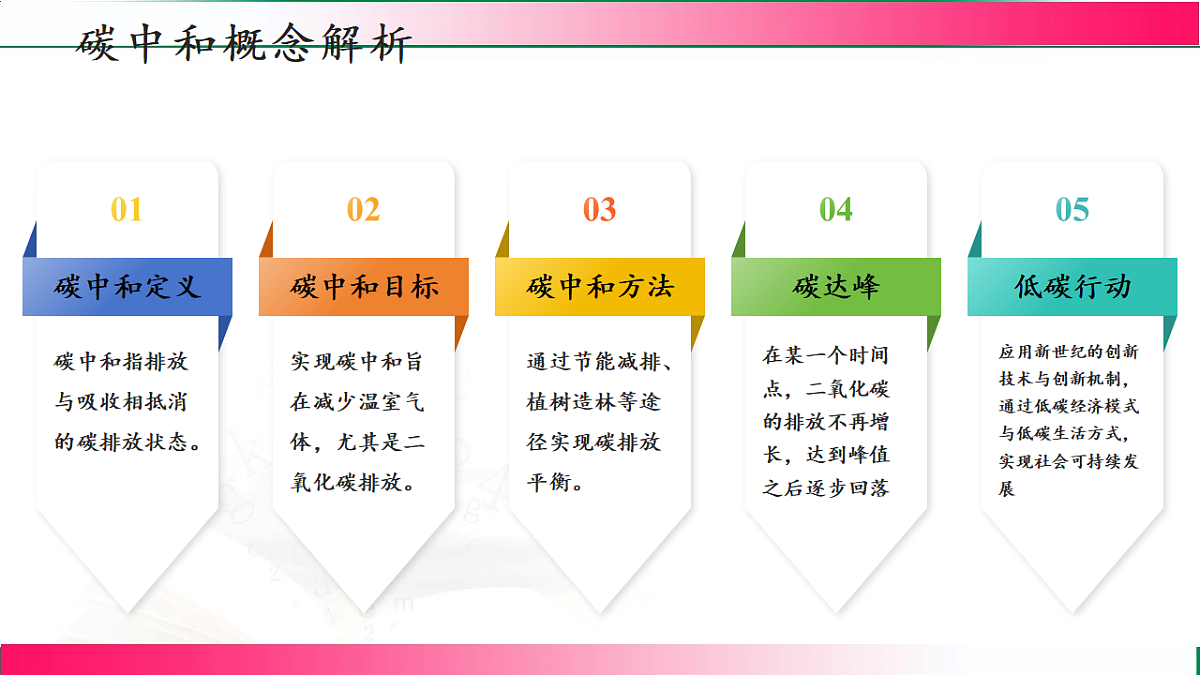 碳中和概念解析

01
碳中和定义
碳中和指排放与吸收相抵消的碳排放状态。

02
碳中和目标
实现碳中和旨在减少温室气体，尤其是二氧化碳排放。

03
碳中和方法
通过节能减排、植树造林等途径实现碳排放平衡。

04
碳达峰
在某一个时间点，二氧化碳的排放不再增长，达到峰值之后逐步回落

05
低碳行动
应用新世纪的创新技术与创新机制，通过低碳经济模式与低碳生活方式，实现社会可持续发展